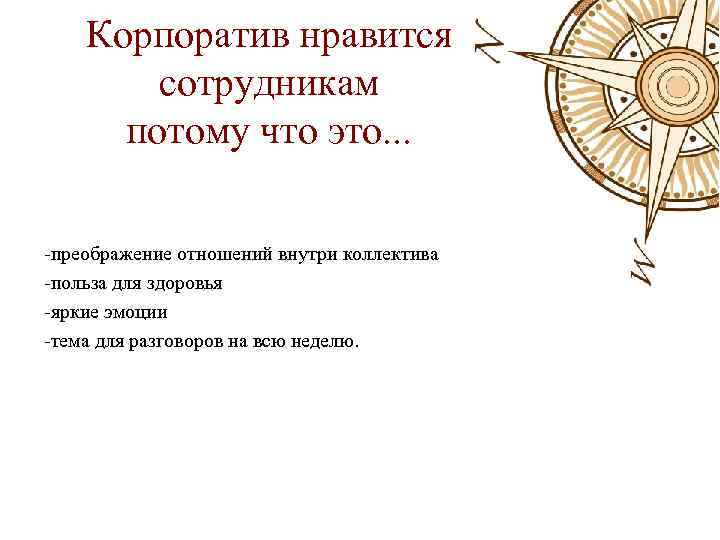 Корпоратив нравится сотрудникам потому что это...

N

W

-преображение отношений внутри коллектива
-польза для здоровья
-яркие эмоции
-тема для разговоров на всю неделю.